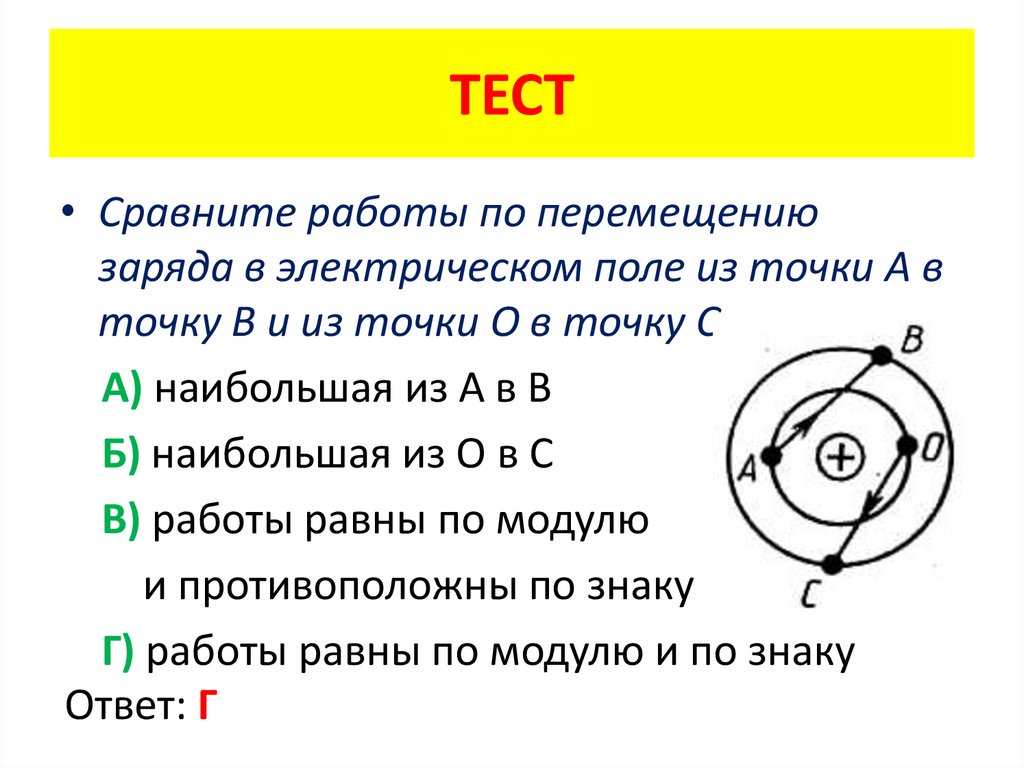 ТЕСТ

• Сравните работы по перемещению заряда в электрическом поле из точки А в точку В и из точки О в точку С

А) наибольшая из А в В

Б) наибольшая из О в С

В) работы равны по модулю и противоположны по знаку

Г) работы равны по модулю и по знаку

Ответ: Г

B
A
+
O
C